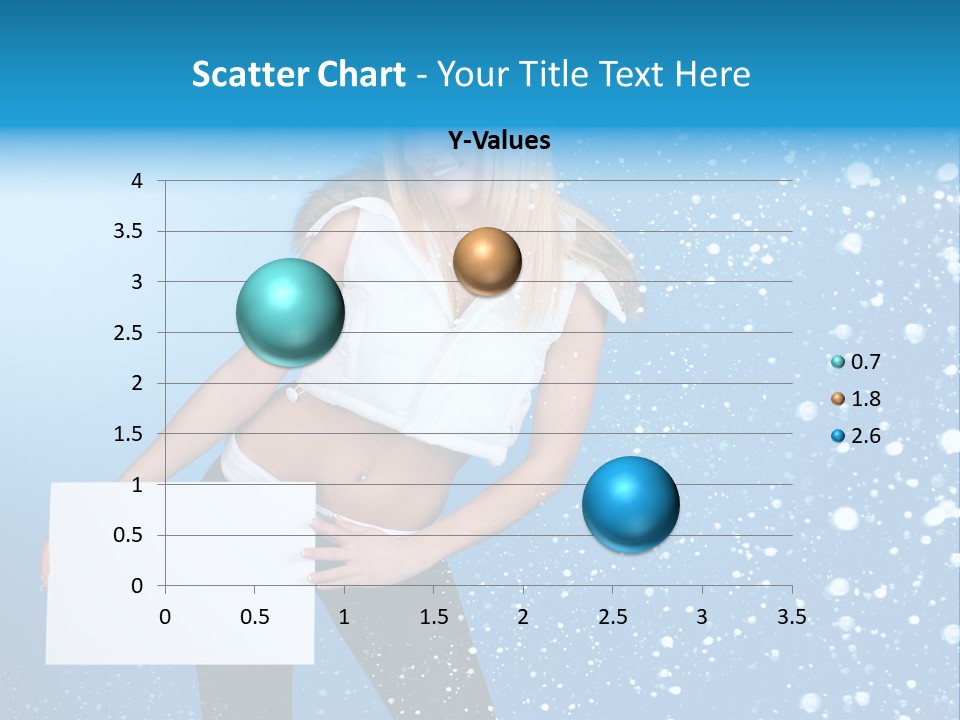 Scatter Chart - Your Title Text Here

Y-Values

4
3.5
3
2.5
2
1.5
1
0.5
0

0 0.5 1 1.5 2 2.5 3 3.5

0.7
1.8
2.6